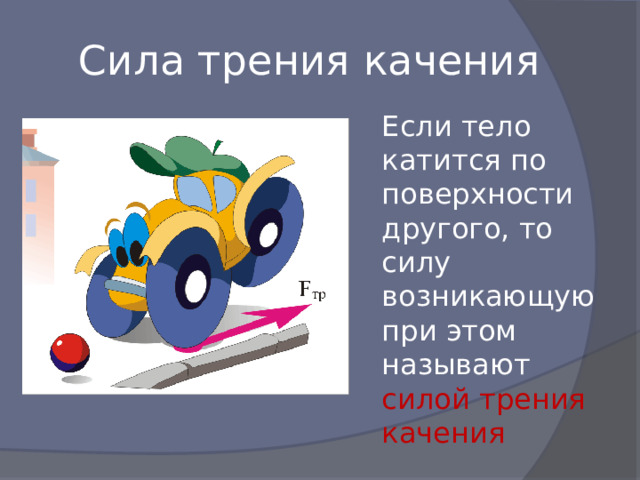 Сила трения качения

$F_{тр}$

Если тело катится по поверхности другого, то силу возникающую при этом называют силой трения качения